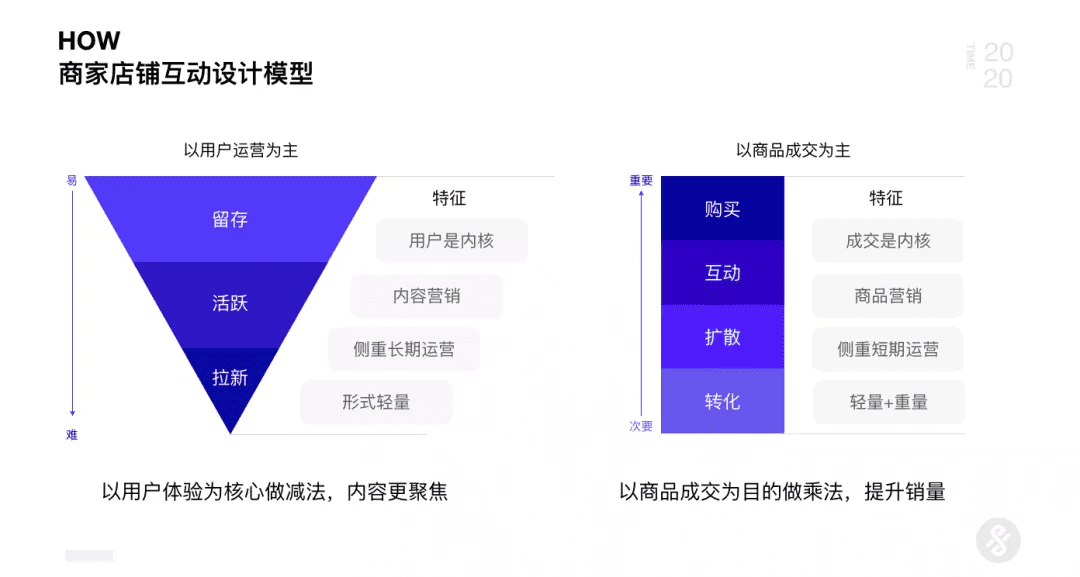 HOW
商家店铺互动设计模型

TIME 20 20

以用户运营为主

易

难

留存

活跃

拉新

特征

用户是内核

内容营销

侧重长期运营

形式轻量

以用户体验为核心做减法，内容更聚焦

以商品成交为主

重要

次要

购买

互动

扩散

转化

特征

成交是内核

商品营销

侧重短期运营

轻量+重量

以商品成交为目的做乘法，提升销量